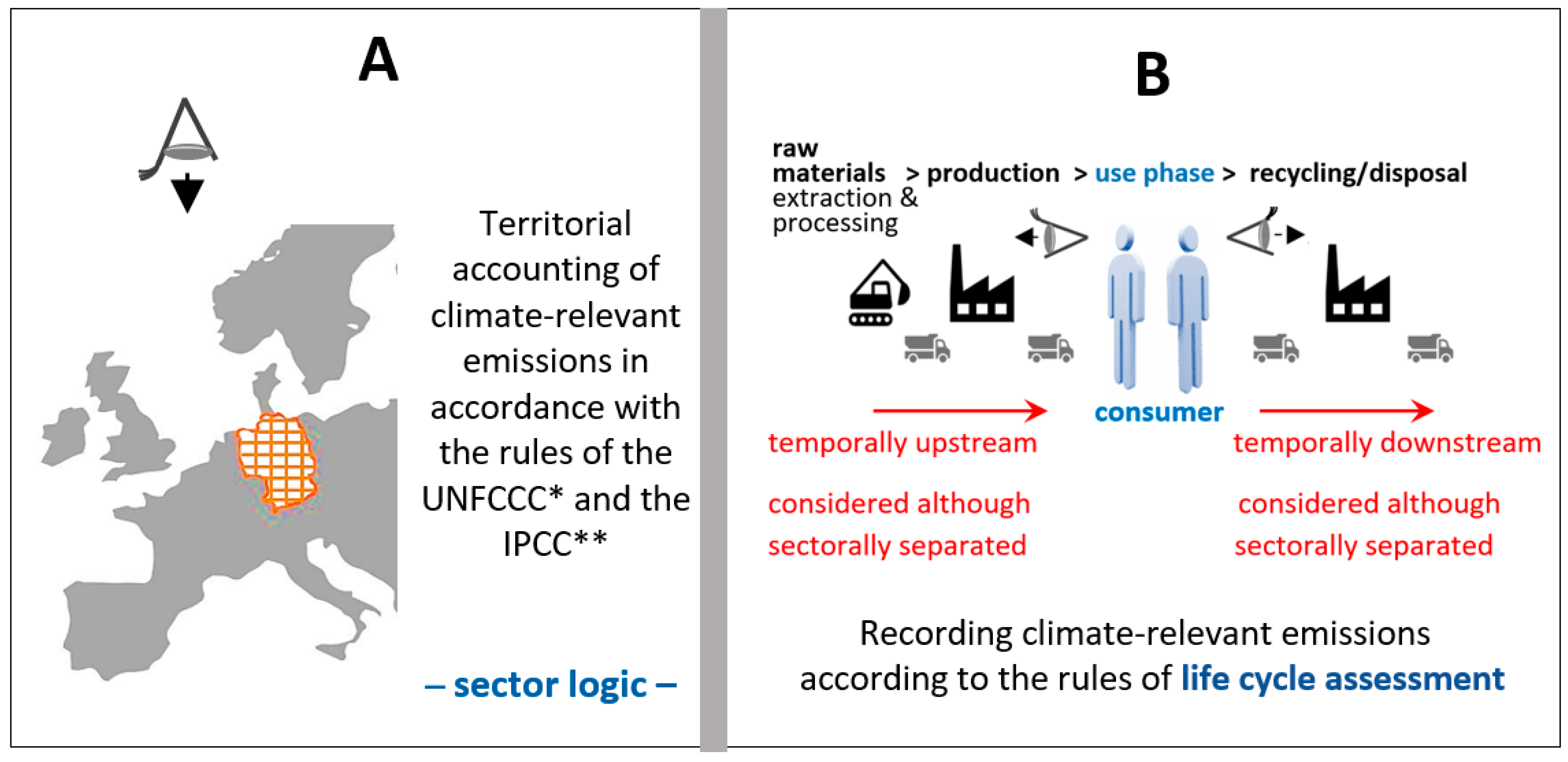 A

Territorial accounting of climate-relevant emissions in accordance with the rules of the UNFCCC* and the IPCC**

– sector logic –

B

raw materials extraction & processing > production > use phase > recycling/disposal

consumer

temporally upstream

considered although sectorally separated

temporally downstream

considered although sectorally separated

Recording climate-relevant emissions according to the rules of life cycle assessment